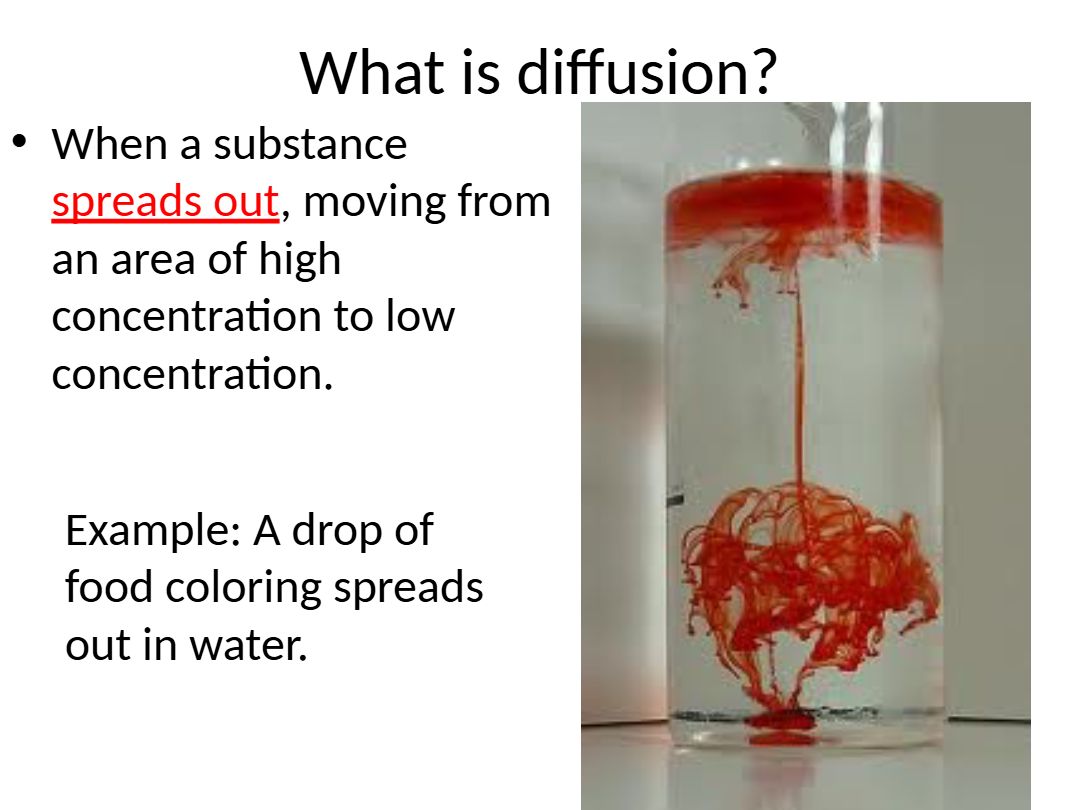 What is diffusion?

• When a substance spreads out, moving from an area of high concentration to low concentration.

Example: A drop of food coloring spreads out in water.